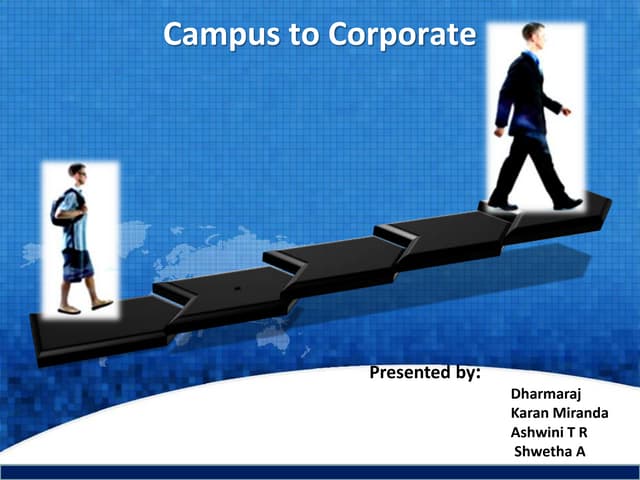 Campus to Corporate

Presented by:

Dharmaraj
Karan Miranda
Ashwini T R
Shwetha A